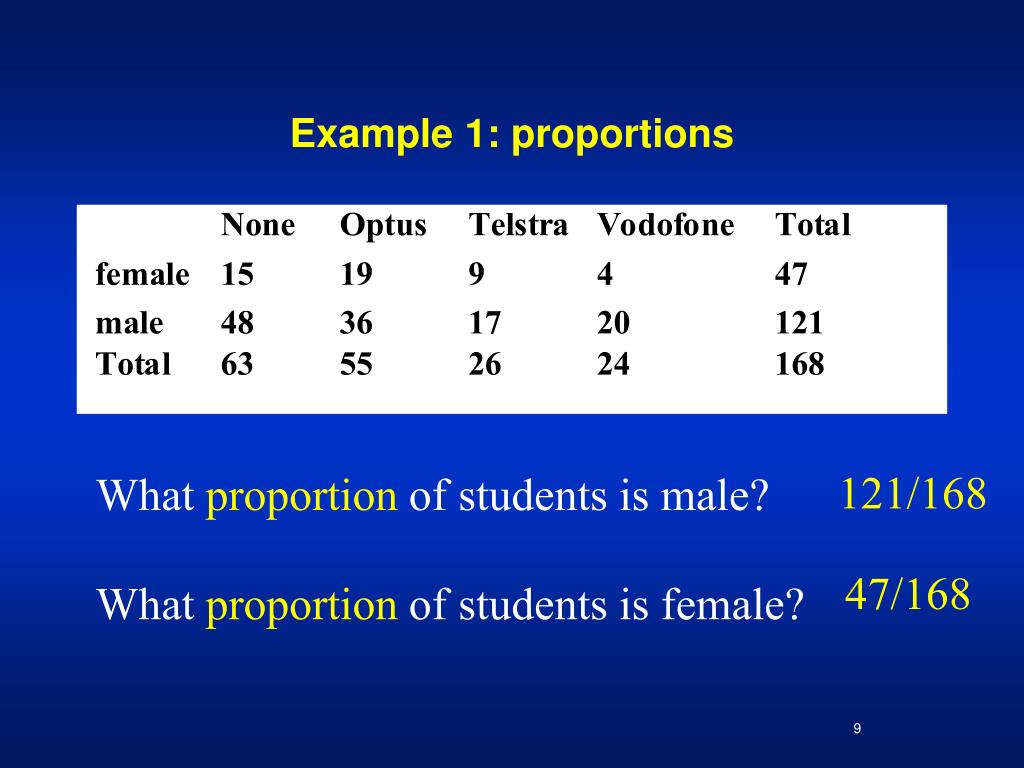 Example 1: proportions

| | None | Optus | Telstra | Vodofone | Total |
|---|---|---|---|---|---|
| female | 15 | 19 | 9 | 4 | 47 |
| male | 48 | 36 | 17 | 20 | 121 |
| Total | 63 | 55 | 26 | 24 | 168 |

What proportion of students is male? 121/168

What proportion of students is female? 47/168

9